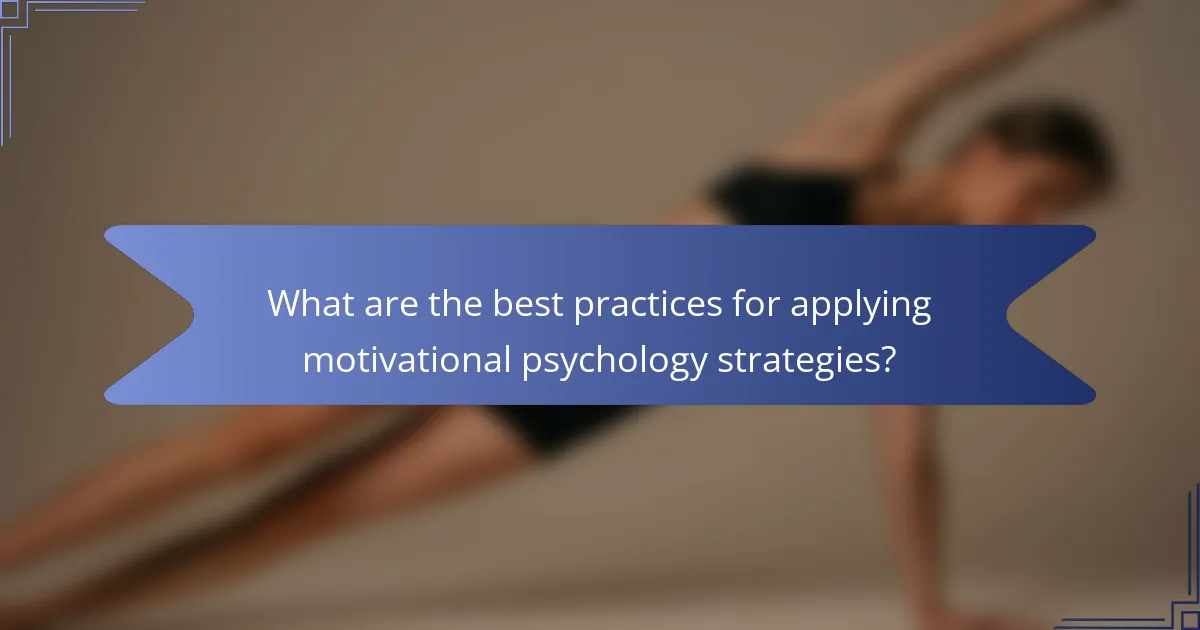 What are the best practices for applying motivational psychology strategies?